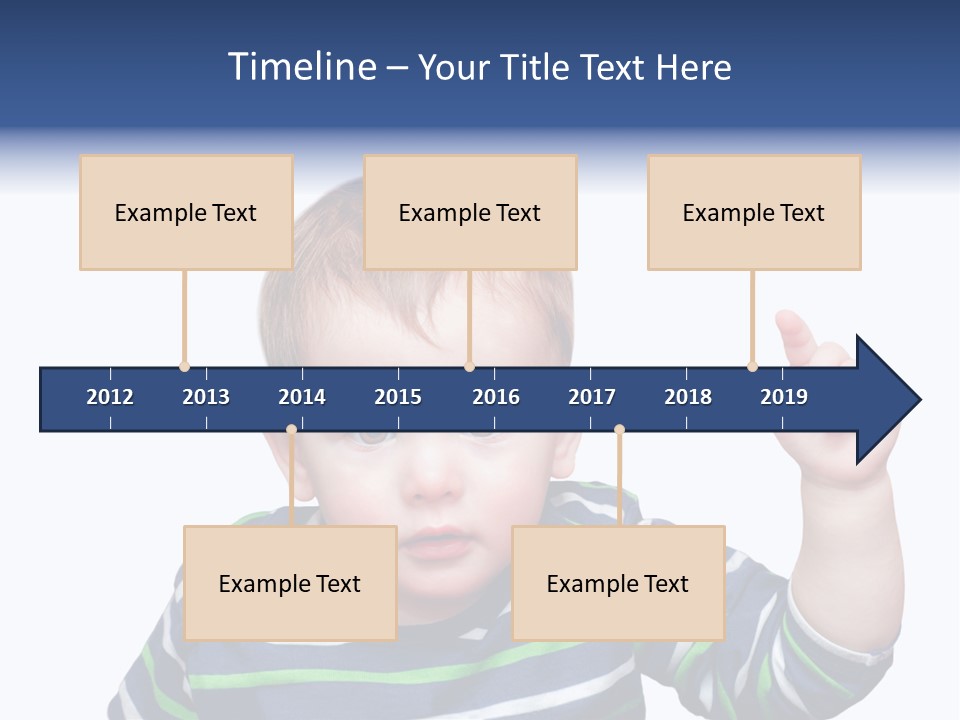 Timeline – Your Title Text Here

Example Text

Example Text

Example Text

2012 2013 2014 2015 2016 2017 2018 2019

Example Text

Example Text